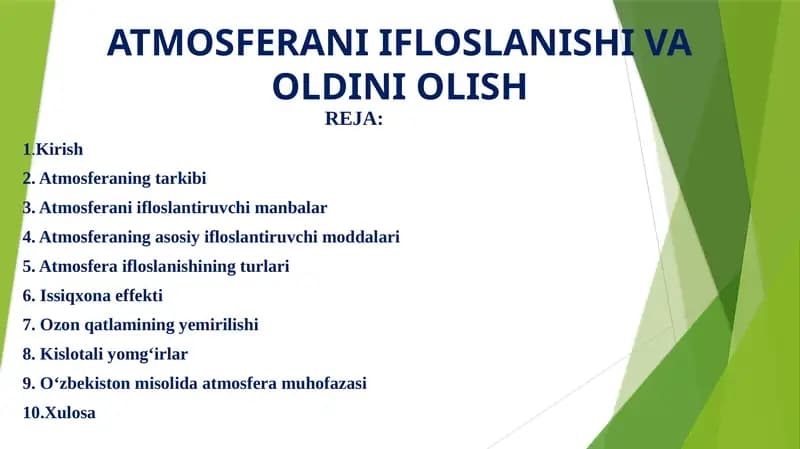 ATMOSFERANI IFLOSLANISHI VA OLDINI OLISH

REJA:

1.Kirish

2. Atmosferaning tarkibi

3. Atmosferani ifloslantiruvchi manbalar

4. Atmosferaning asosiy ifloslantiruvchi moddalari

5. Atmosfera ifloslanishining turlari

6. Issiqxona effekti

7. Ozon qatlamining yemirilishi

8. Kislotali yomg‘irlar

9. O‘zbekiston misolida atmosfera muhofazasi

10.Xulosa